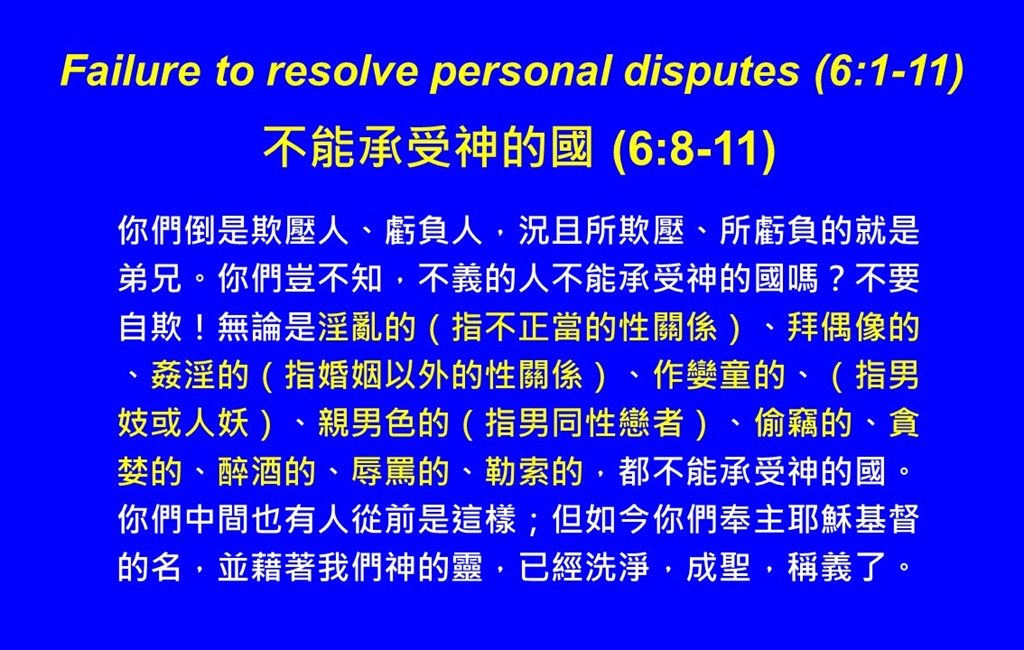 Failure to resolve personal disputes (6:1-11)

不能承受神的國 (6:8-11)

你們倒是欺壓人、虧負人，況且所欺壓、所虧負的就是弟兄。你們豈不知，不義的人不能承受神的國嗎？不要自欺！無論是淫亂的（指不正當的性關係）、拜偶像的、姦淫的（指婚姻以外的性關係）、作孌童的、（指男妓或人妖）、親男色的（指男同性戀者）、偷竊的、貪婪的、醉酒的、辱罵的、勒索的，都不能承受神的國。你們中間也有人從前是這樣；但如今你們奉主耶穌基督的名，並藉著我們神的靈，已經洗淨，成聖，稱義了。